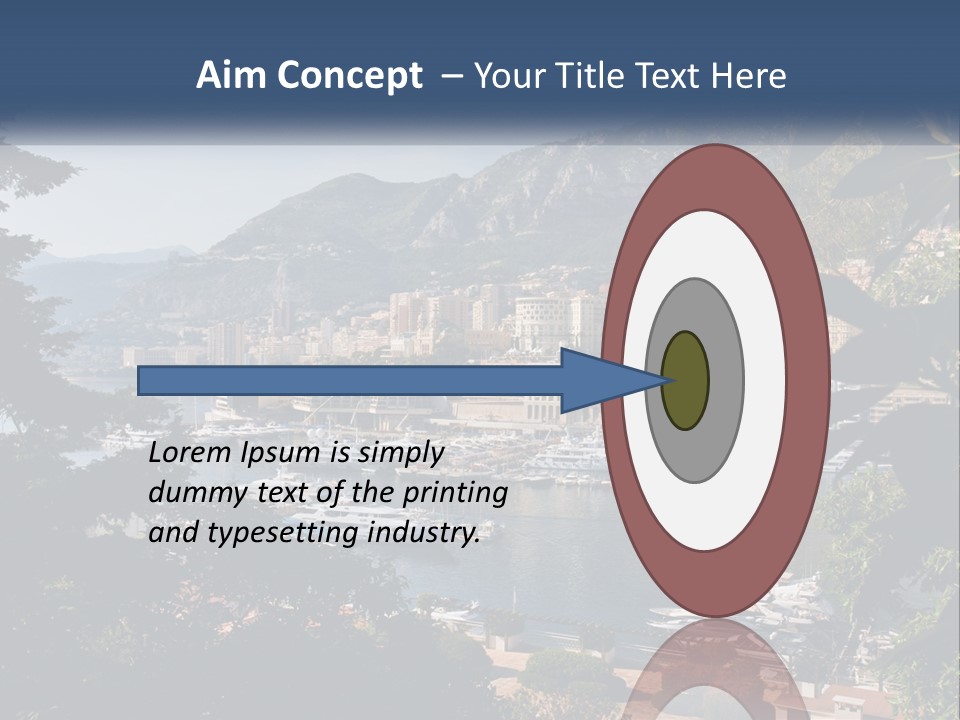 Aim Concept – Your Title Text Here

Lorem Ipsum is simply dummy text of the printing and typesetting industry.